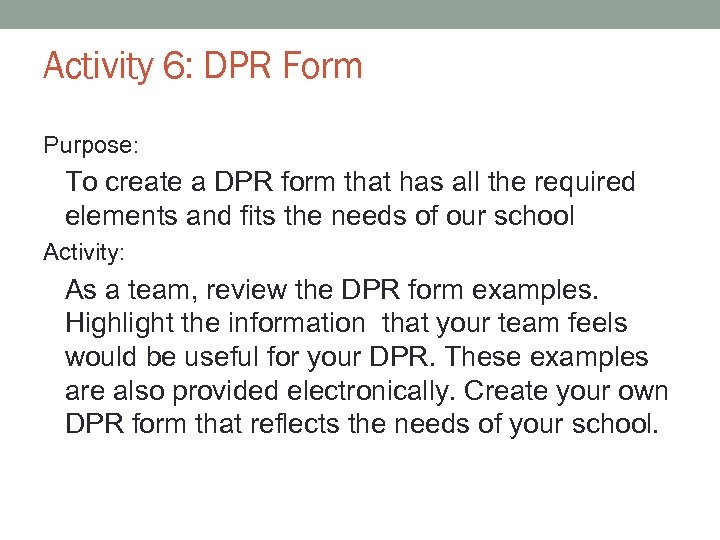 Activity 6: DPR Form

Purpose:

To create a DPR form that has all the required elements and fits the needs of our school

Activity:

As a team, review the DPR form examples. Highlight the information that your team feels would be useful for your DPR. These examples are also provided electronically. Create your own DPR form that reflects the needs of your school.